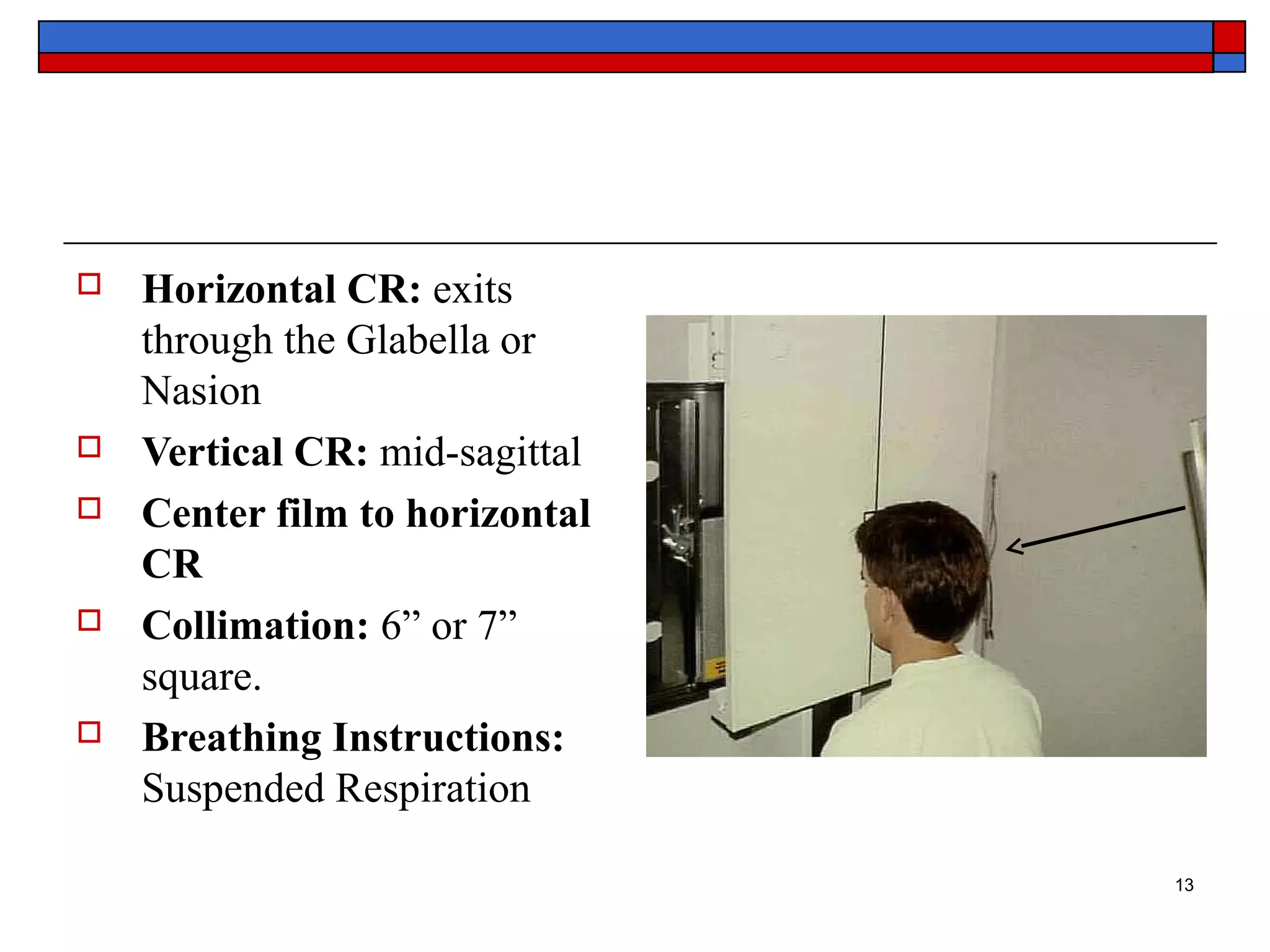 Horizontal CR: exits through the Glabella or Nasion

Vertical CR: mid-sagittal

Center film to horizontal CR

Collimation: 6” or 7” square.

Breathing Instructions: Suspended Respiration

13